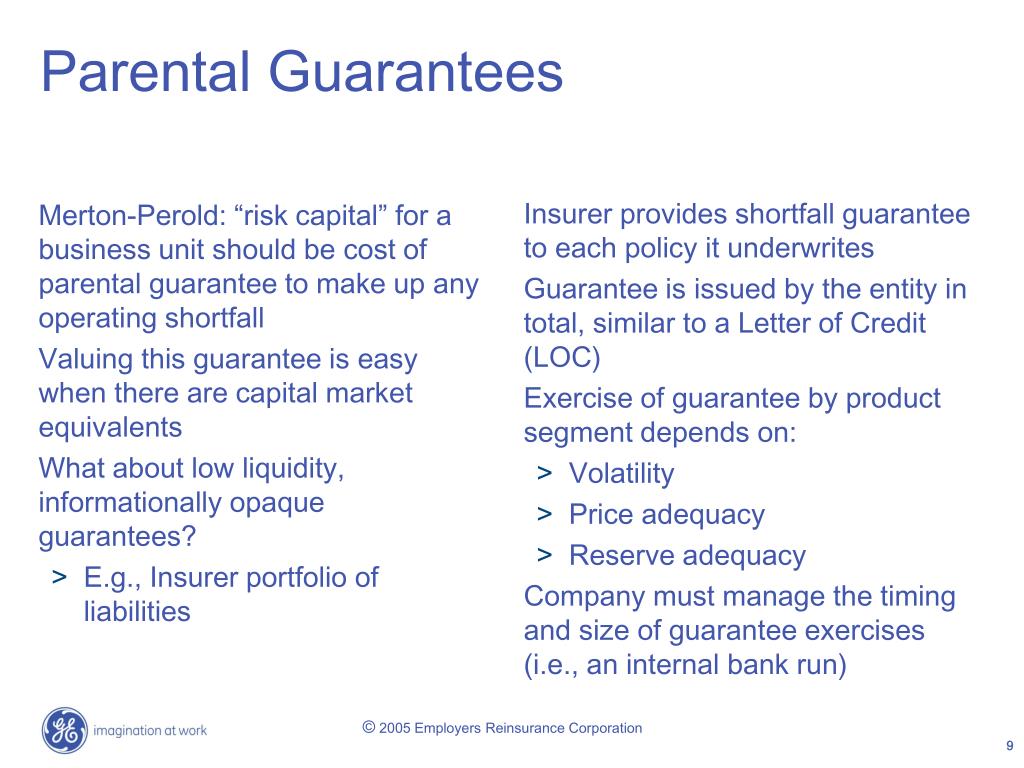 Parental Guarantees

Merton-Perold: “risk capital” for a business unit should be cost of parental guarantee to make up any operating shortfall

Valuing this guarantee is easy when there are capital market equivalents

What about low liquidity, informationally opaque guarantees?

> E.g., Insurer portfolio of liabilities

Insurer provides shortfall guarantee to each policy it underwrites

Guarantee is issued by the entity in total, similar to a Letter of Credit (LOC)

Exercise of guarantee by product segment depends on:

> Volatility

> Price adequacy

> Reserve adequacy

Company must manage the timing and size of guarantee exercises (i.e., an internal bank run)

GE imagination at work

© 2005 Employers Reinsurance Corporation

9